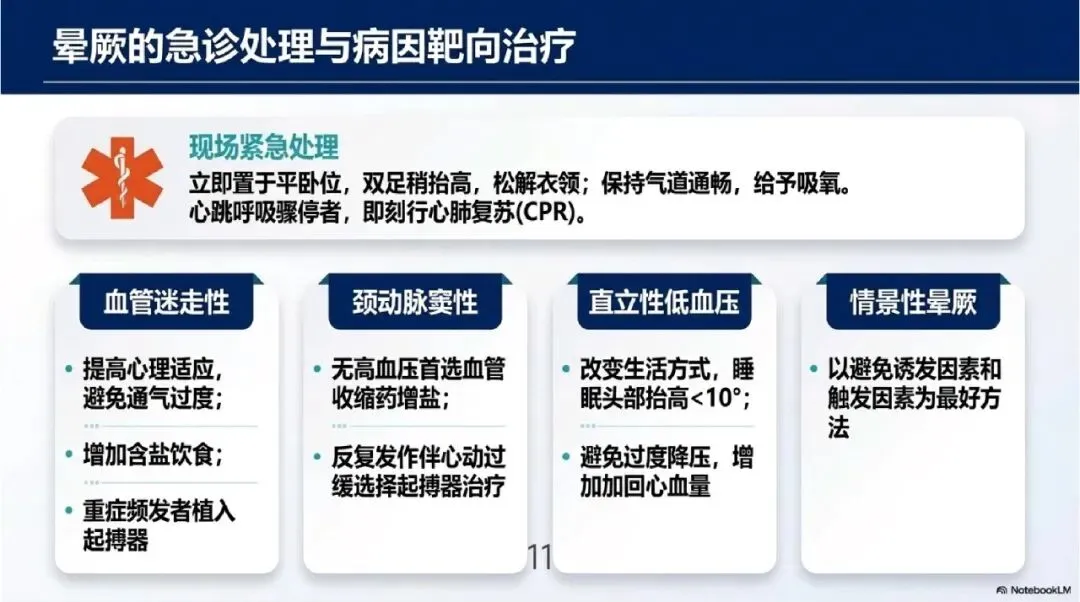 晕厥的急诊处理与病因靶向治疗

现场紧急处理
立即置于平卧位，双足稍抬高，松解衣领；保持气道通畅，给予吸氧。
心跳呼吸骤停者，即刻行心肺复苏(CPR)。

血管迷走性

• 提高心理适应，避免通气过度；
• 增加含盐饮食；
• 重症频发者植入起搏器

颈动脉窦性

• 无高血压首选血管收缩药增盐；
• 反复发作伴心动过缓选择起搏器治疗

直立性低血压

• 改变生活方式，睡眠头部抬高<10°；
• 避免过度降压，增加加回心血量

情景性晕厥

• 以避免诱发因素和触发因素为最好方法

11

NotebookLM